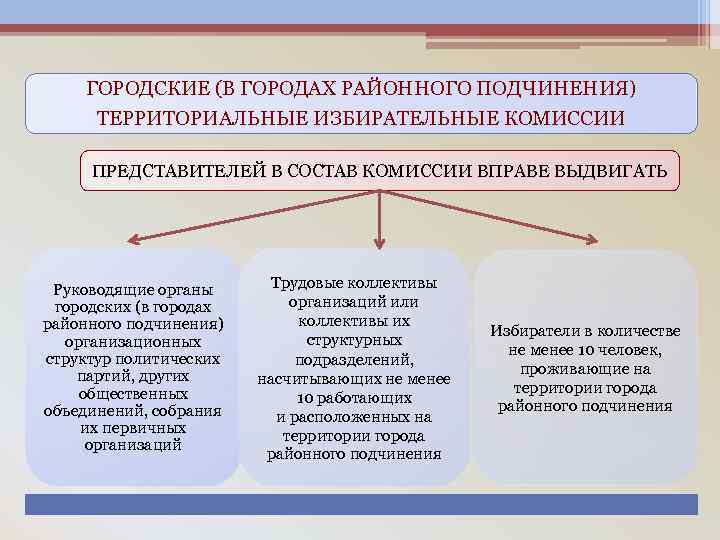 ГОРОДСКИЕ (В ГОРОДАХ РАЙОННОГО ПОДЧИНЕНИЯ) ТЕРРИТОРИАЛЬНЫЕ ИЗБИРАТЕЛЬНЫЕ КОМИССИИ

ПРЕДСТАВИТЕЛЕЙ В СОСТАВ КОМИССИИ ВПРАВЕ ВЫДВИГАТЬ

Руководящие органы городских (в городах районного подчинения) организационных структур политических партий, других общественных объединений, собрания их первичных организаций

Трудовые коллективы организаций или коллективы их структурных подразделений, насчитывающих не менее 10 работающих и расположенных на территории города районного подчинения

Избиратели в количестве не менее 10 человек, проживающие на территории города районного подчинения